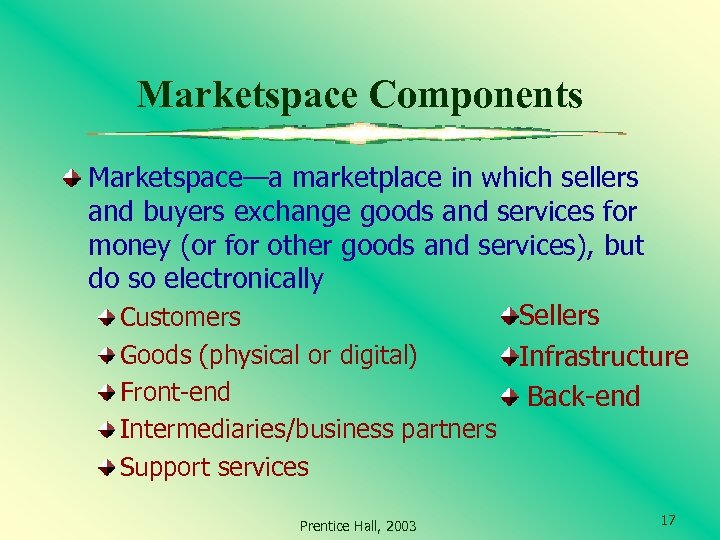 Marketspace Components

Marketspace—a marketplace in which sellers and buyers exchange goods and services for money (or for other goods and services), but do so electronically

Customers

Goods (physical or digital)

Front-end

Intermediaries/business partners

Support services

Sellers

Infrastructure

Back-end

Prentice Hall, 2003

17